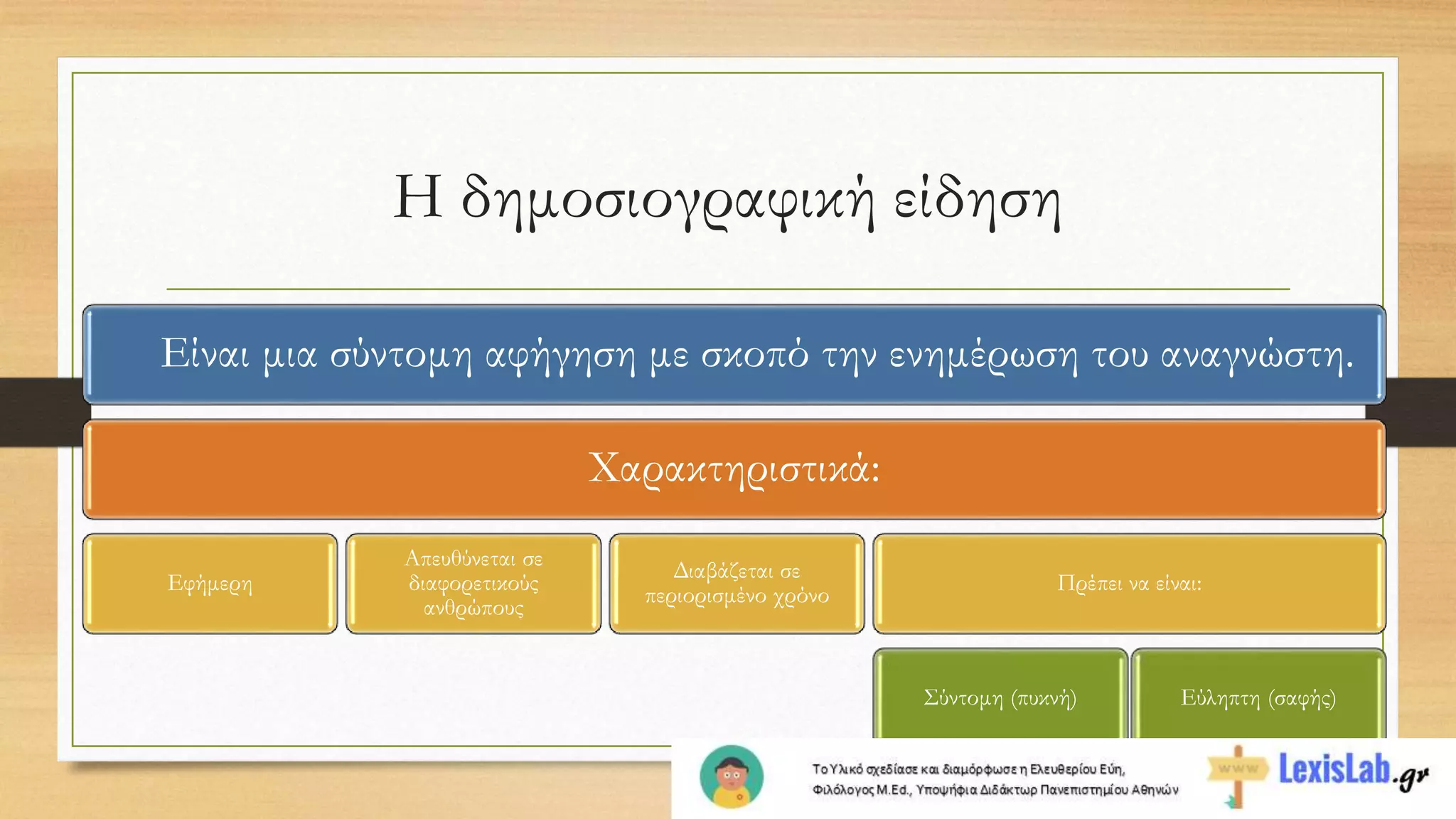 Η δημοσιογραφική είδηση

Είναι μια σύντομη αφήγηση με σκοπό την ενημέρωση του αναγνώστη.

Χαρακτηριστικά:

Εφήμερη

Απευθύνεται σε διαφορετικούς ανθρώπους

Διαβάζεται σε περιορισμένο χρόνο

Πρέπει να είναι:

Σύντομη (πυκνή)

Εύληπτη (σαφής)

Το Υλικό σχεδίασε και διαμόρφωσε η Ελευθερίου Εύη, Φιλόλογος M.Ed., Υποψήφια Διδάκτωρ Πανεπιστημίου Αθηνών

www LexisLab.gr